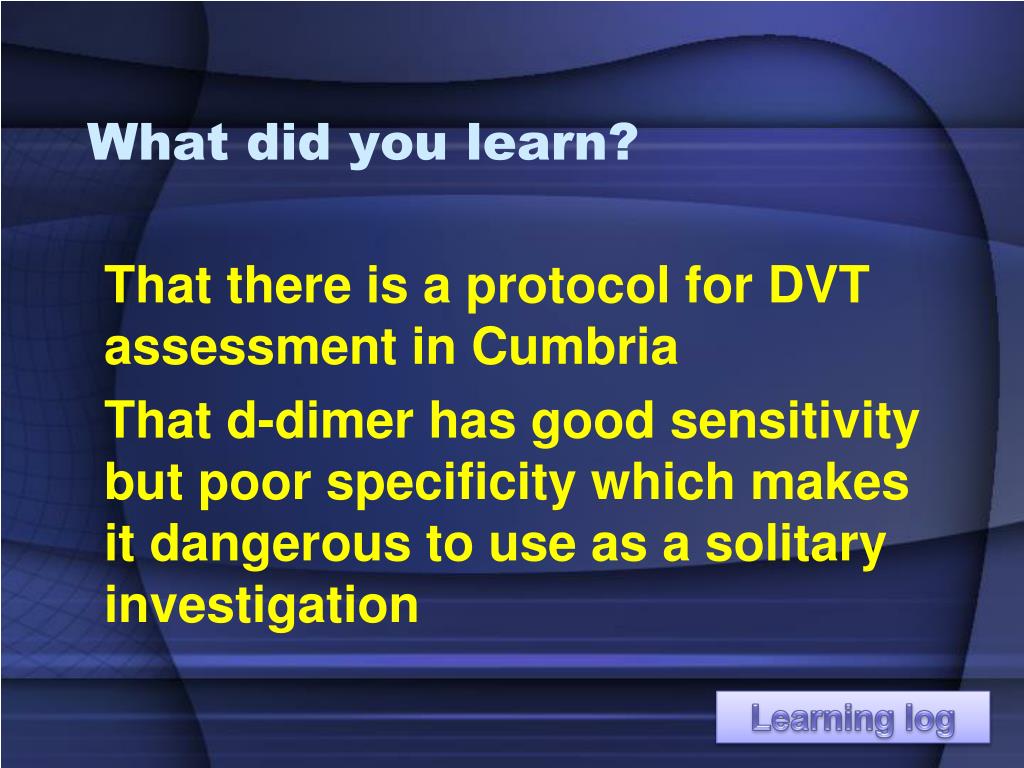 What did you learn?

That there is a protocol for DVT assessment in Cumbria

That d-dimer has good sensitivity but poor specificity which makes it dangerous to use as a solitary investigation

Learning log